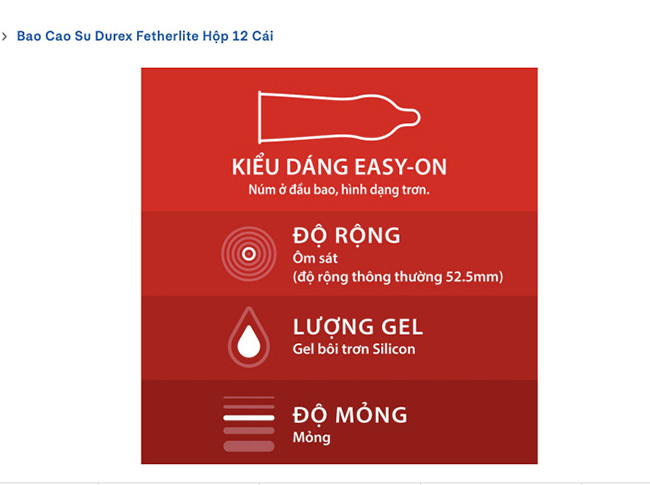 › Bao Cao Su Durex Fetherlite Hộp 12 Cái

KIỂU DÁNG EASY-ON
Núm ở đầu bao, hình dạng trơn.

ĐỘ RỘNG
Ôm sát
(độ rộng thông thường 52.5mm)

LƯỢNG GEL
Gel bôi trơn Silicon

ĐỘ MỎNG
Mỏng